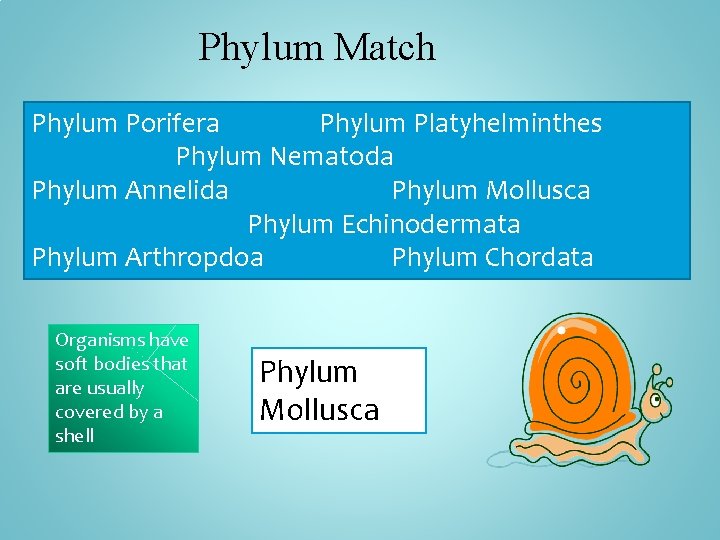 Phylum Match

Phylum Porifera Phylum Platyhelminthes
Phylum Nematoda
Phylum Annelida Phylum Mollusca
Phylum Echinodermata
Phylum Arthropdoa Phylum Chordata

Organisms have soft bodies that are usually covered by a shell

Phylum Mollusca